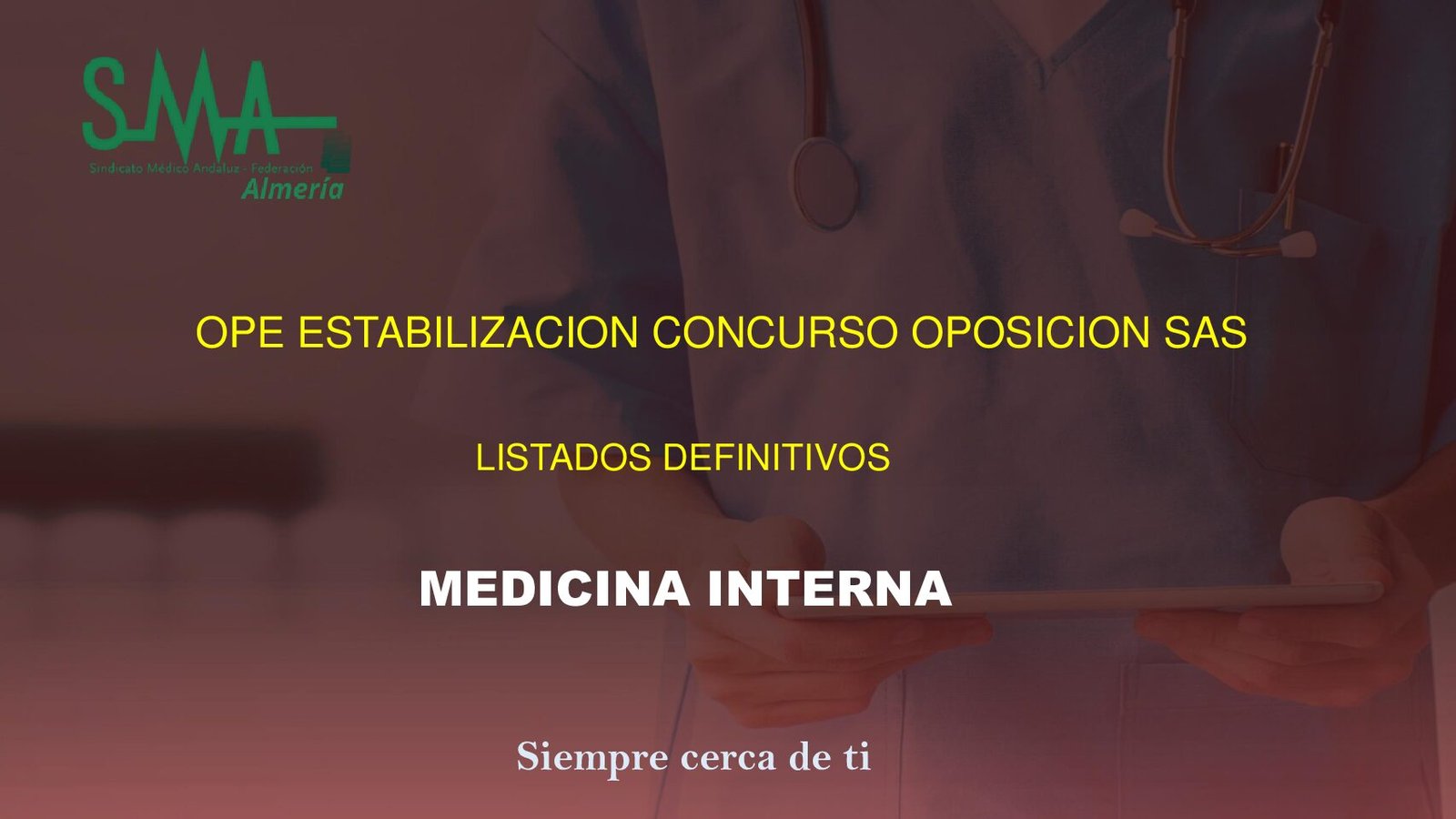 SMA
Sindicato Médico Andaluz - Federación
Almería

OPE ESTABILIZACION CONCURSO OPOSICION SAS

LISTADOS DEFINITIVOS

MEDICINA INTERNA

Siempre cerca de ti